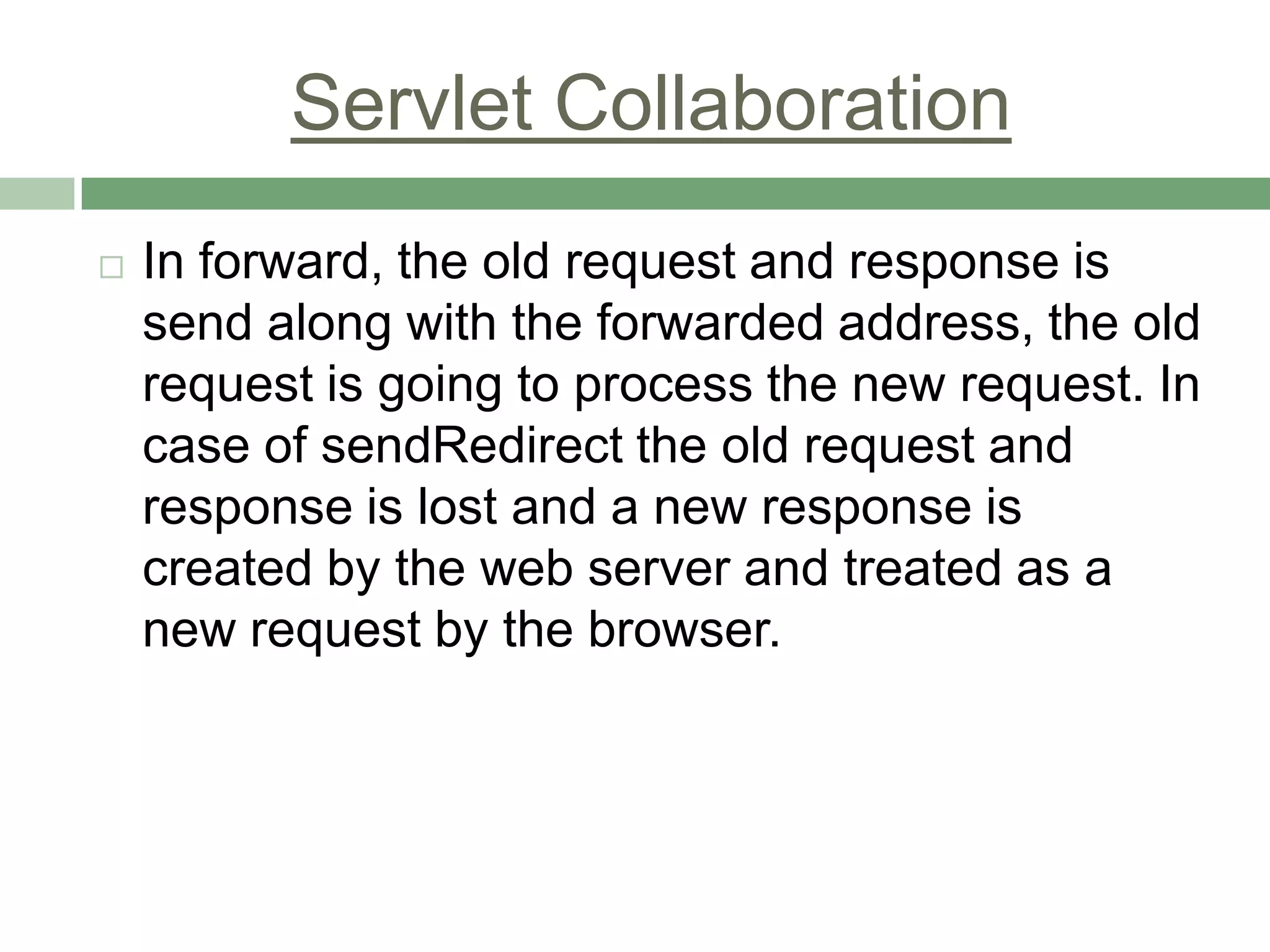 Servlet Collaboration

In forward, the old request and response is send along with the forwarded address, the old request is going to process the new request. In case of sendRedirect the old request and response is lost and a new response is created by the web server and treated as a new request by the browser.